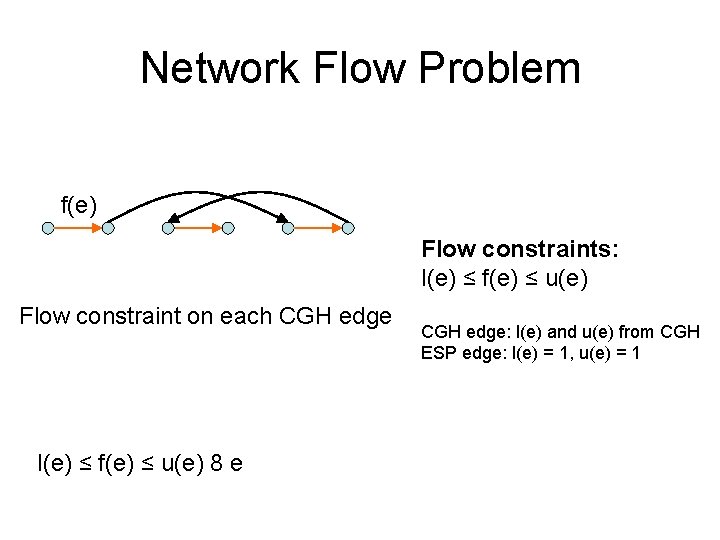 Network Flow Problem

f(e)

Flow constraint on each CGH edge

Flow constraints:
$l(e) \leq f(e) \leq u(e)$

CGH edge: l(e) and u(e) from CGH
ESP edge: l(e) = 1, u(e) = 1

$l(e) \leq f(e) \leq u(e)$ 8 e